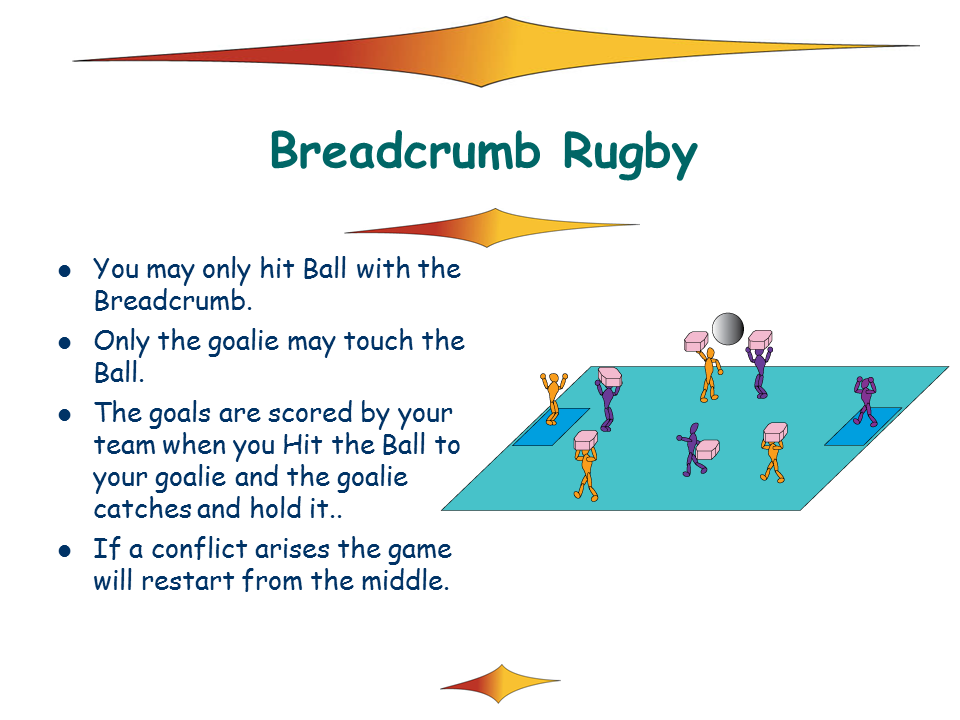 Breadcrumb Rugby

- You may only hit Ball with the Breadcrumb.
- Only the goalie may touch the Ball.
- The goals are scored by your team when you Hit the Ball to your goalie and the goalie catches and hold it..
- If a conflict arises the game will restart from the middle.